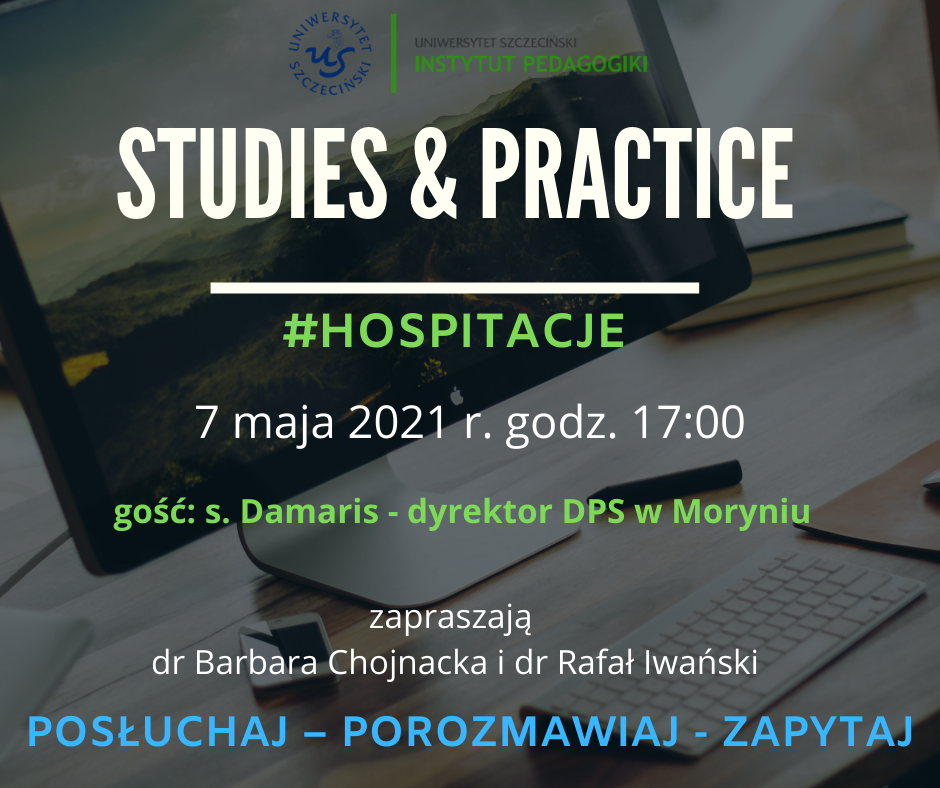 UNIWERSYTET SZCZECIŃSKI US

UNIWERSYTET SZCZECIŃSKI
INSTYTUT PEDAGOGIKI

STUDIES & PRACTICE

#HOSPITACJE

7 maja 2021 r. godz. 17:00

gość: s. Damaris - dyrektor DPS w Moryniu

zapraszają
dr Barbara Chojnacka i dr Rafał Iwański

POSŁUCHAJ – POROZMAWIAJ - ZAPYTAJ